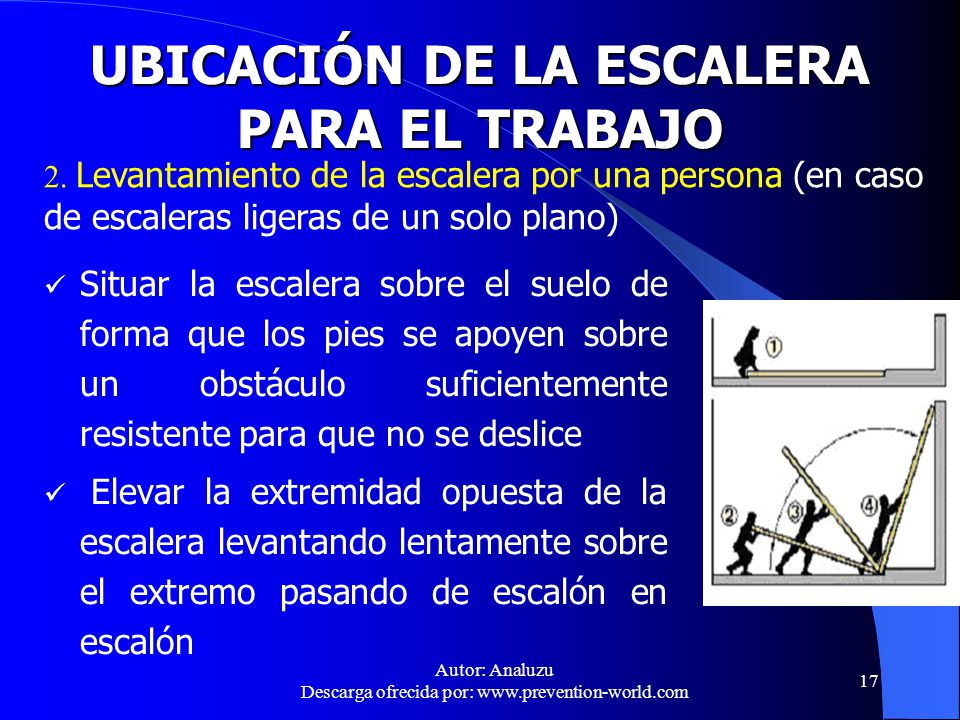 UBICACIÓN DE LA ESCALERA PARA EL TRABAJO

2. Levantamiento de la escalera por una persona (en caso de escaleras ligeras de un solo plano)

✓ Situar la escalera sobre el suelo de forma que los pies se apoyen sobre un obstáculo suficientemente resistente para que no se deslice

✓ Elevar la extremidad opuesta de la escalera levantando lentamente sobre el extremo pasando de escalón en escalón

1

2

3

4

Autor: Analuzu
Descarga ofrecida por: www.prevention-world.com

17